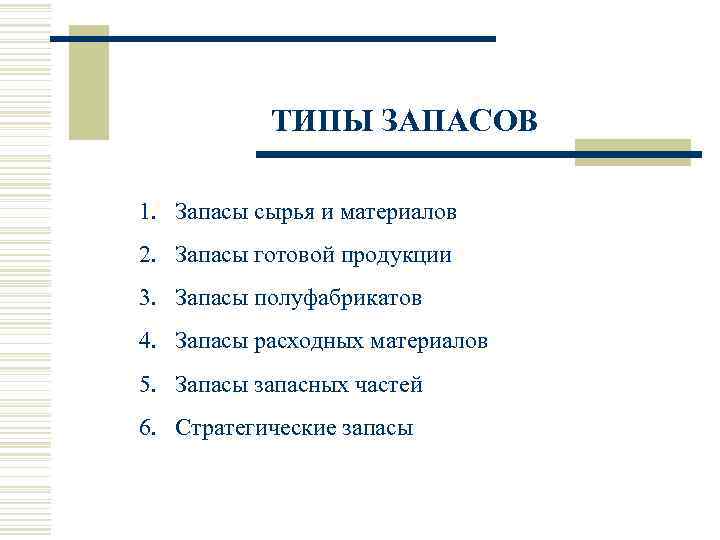 ТИПЫ ЗАПАСОВ

1. Запасы сырья и материалов
2. Запасы готовой продукции
3. Запасы полуфабрикатов
4. Запасы расходных материалов
5. Запасы запасных частей
6. Стратегические запасы